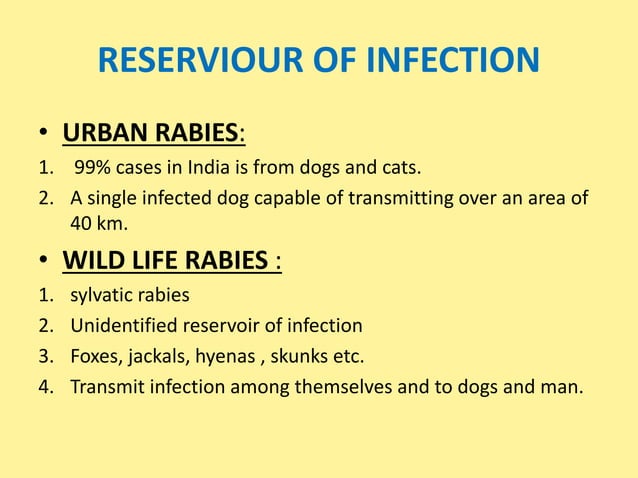 RESERVIOUR OF INFECTION

• URBAN RABIES:

1. 99% cases in India is from dogs and cats.
2. A single infected dog capable of transmitting over an area of 40 km.

• WILD LIFE RABIES :

1. sylvatic rabies
2. Unidentified reservoir of infection
3. Foxes, jackals, hyenas , skunks etc.
4. Transmit infection among themselves and to dogs and man.